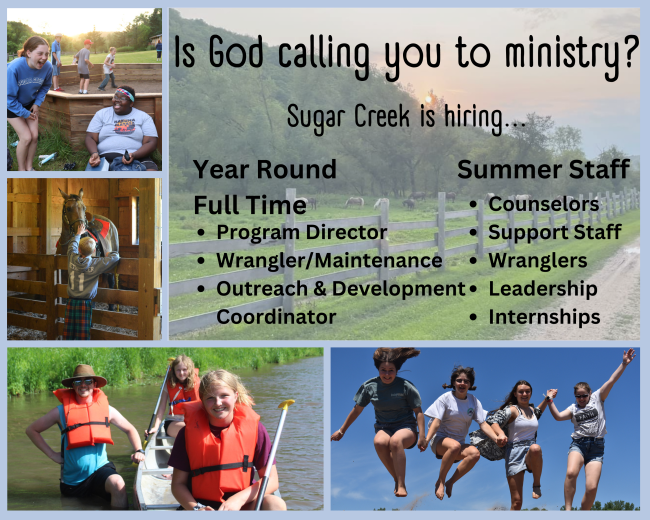 Is God calling you to ministry?

Sugar Creek is hiring...

Year Round Full Time
• Program Director
• Wrangler/Maintenance
• Outreach & Development Coordinator

Summer Staff
• Counselors
• Support Staff
• Wranglers
• Leadership
• Internships